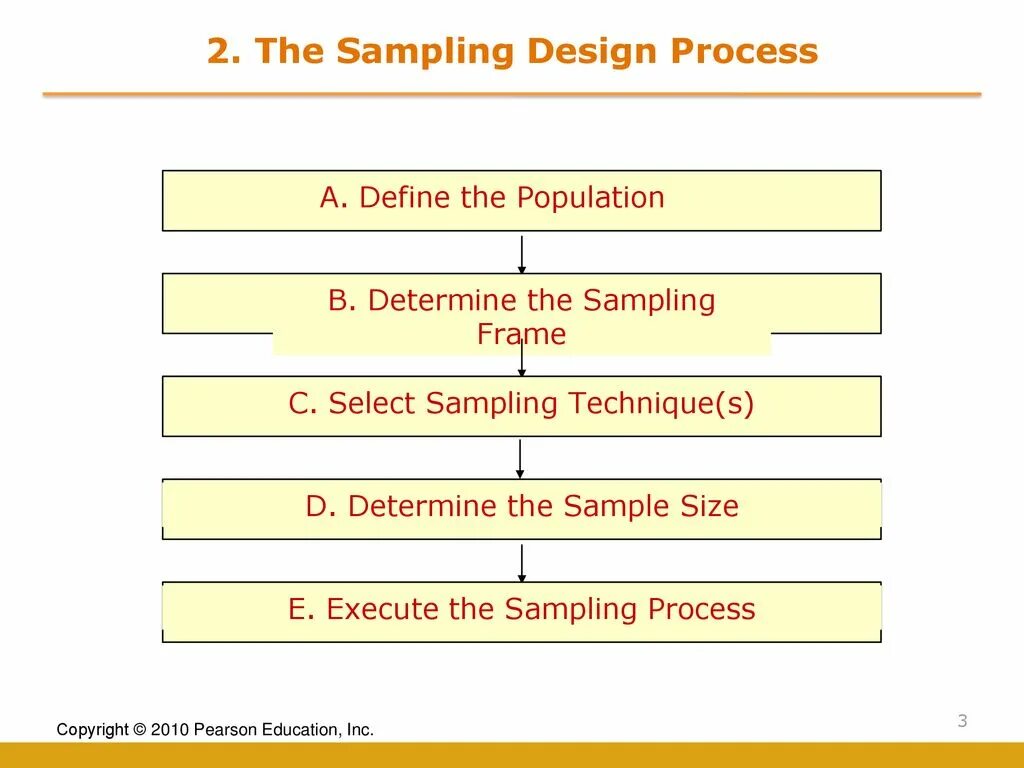 2. The Sampling Design Process

A. Define the Population

B. Determine the Sampling Frame

C. Select Sampling Technique(s)

D. Determine the Sample Size

E. Execute the Sampling Process

Copyright © 2010 Pearson Education, Inc.

3